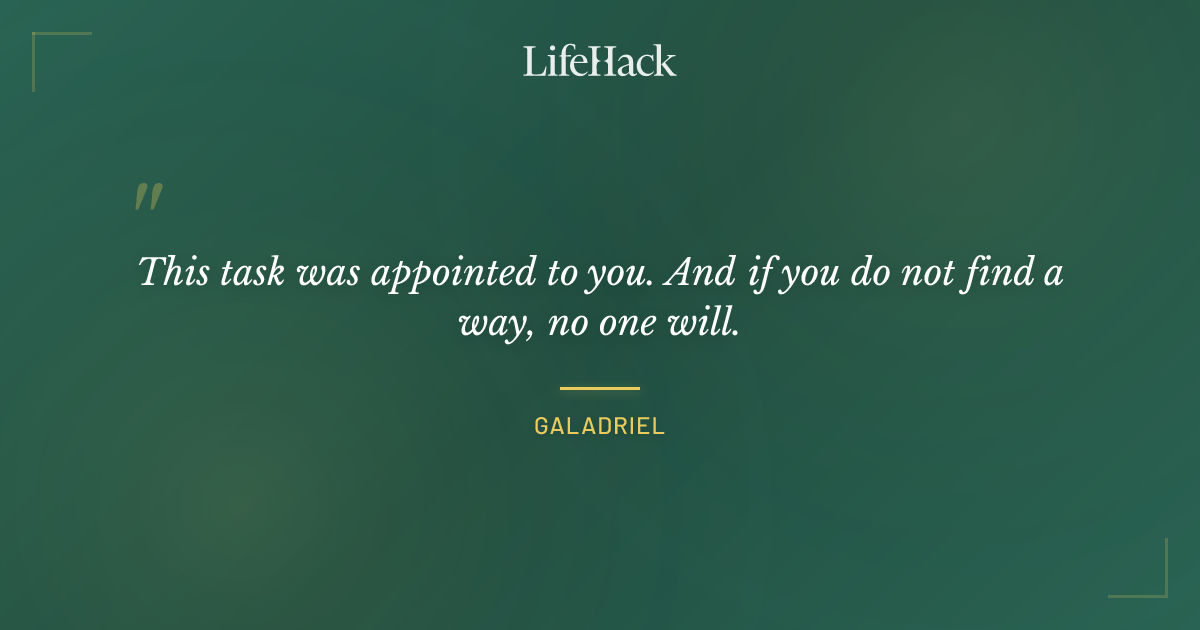 LifeHack

"

This task was appointed to you. And if you do not find a way, no one will.

GALADRIEL